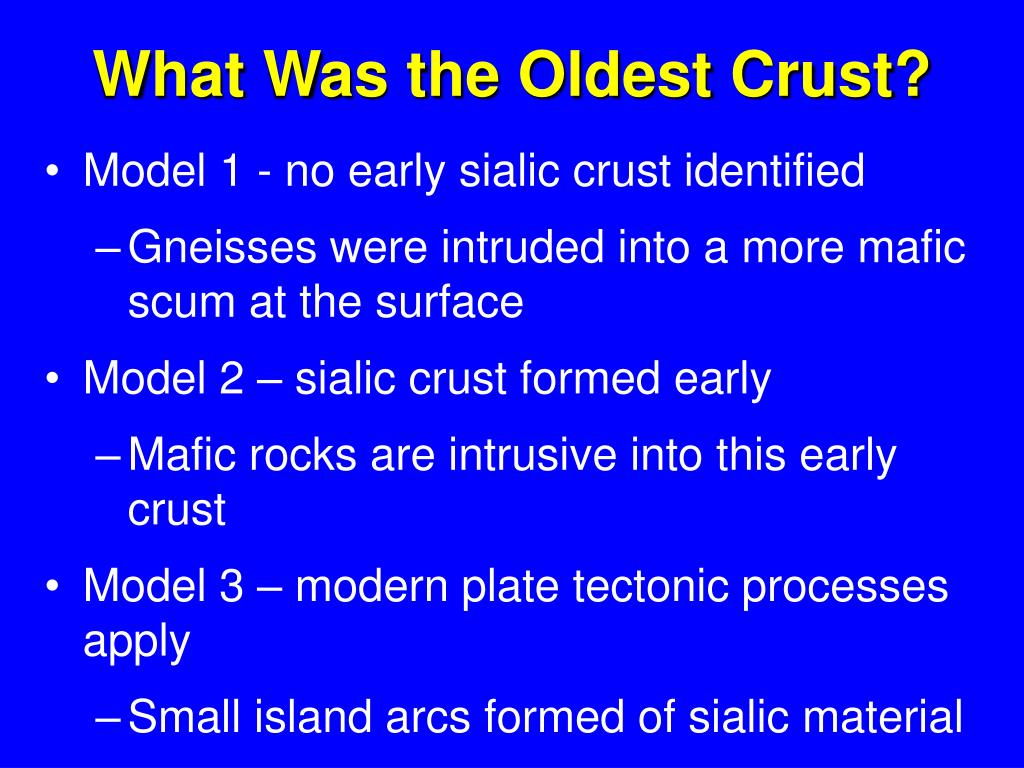 What Was the Oldest Crust?

• Model 1 - no early sialic crust identified

– Gneisses were intruded into a more mafic scum at the surface

• Model 2 – sialic crust formed early

– Mafic rocks are intrusive into this early crust

• Model 3 – modern plate tectonic processes apply

– Small island arcs formed of sialic material